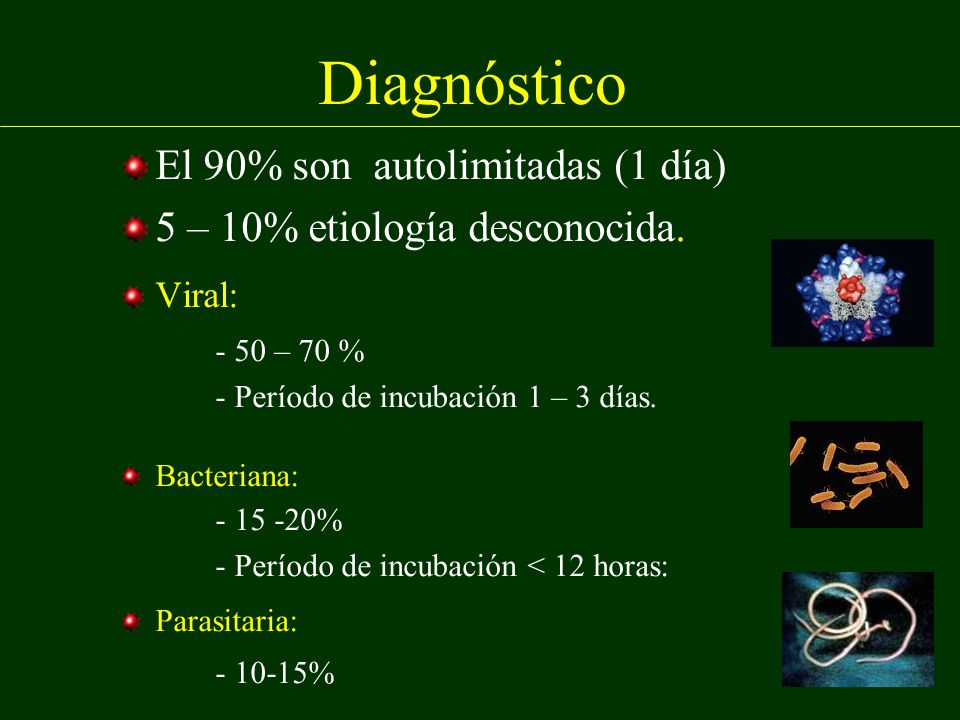 Diagnóstico

El 90% son autolimitadas (1 día)

5 – 10% etiología desconocida.

Viral:

- 50 – 70 %

- Período de incubación 1 – 3 días.

Bacteriana:

- 15 -20%

- Período de incubación < 12 horas:

Parasitaria:

- 10-15%